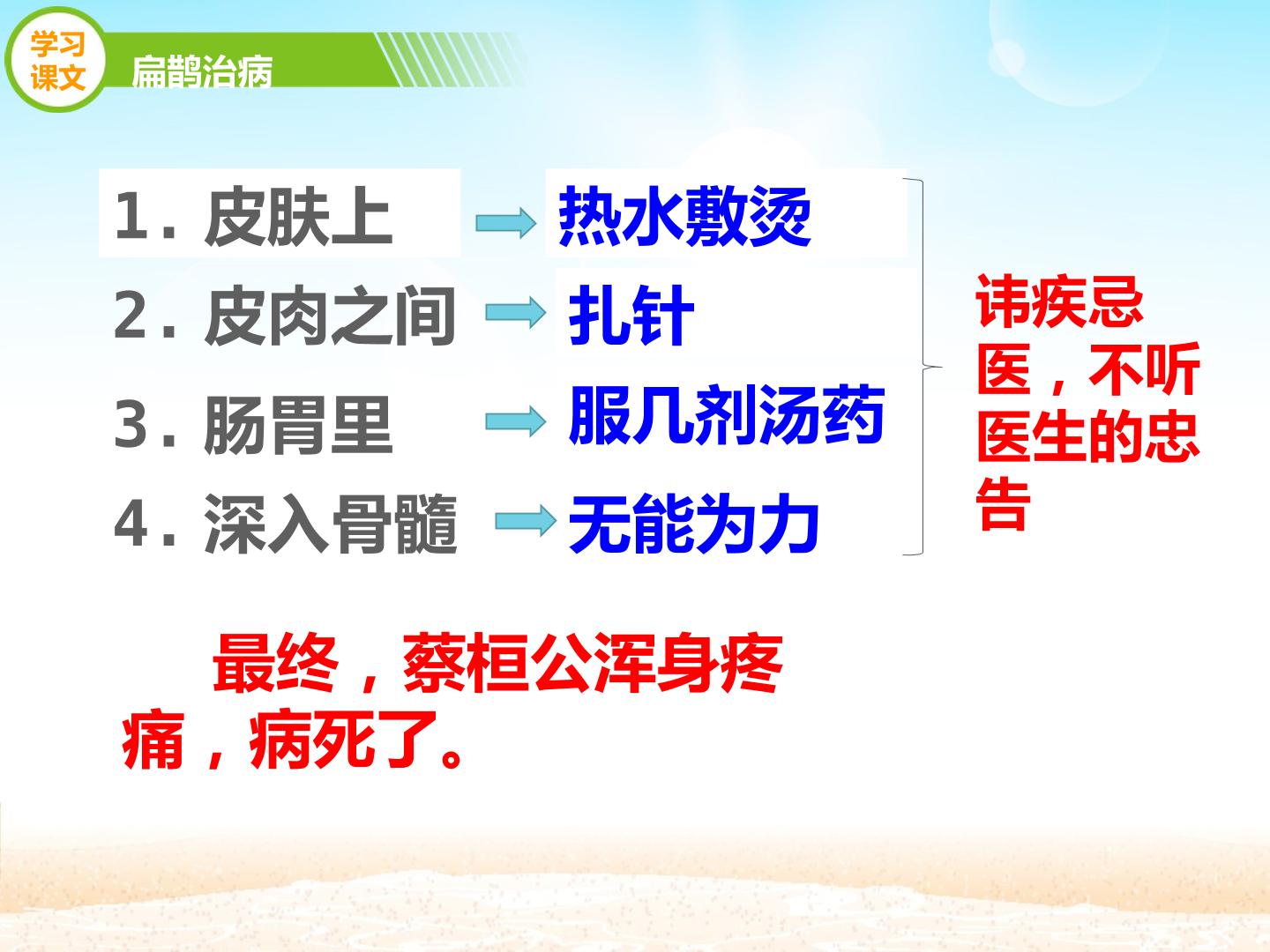 学习课文 扁鹊治病

1. 皮肤上 热水敷烫
2. 皮肉之间 扎针
3. 肠胃里 服几剂汤药
4. 深入骨髓 无能为力

讳疾忌医，不听医生的忠告

最终，蔡桓公浑身疼痛，病死了。